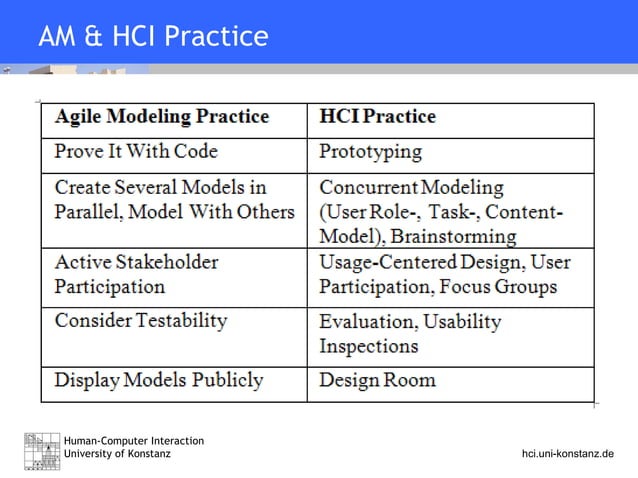 AM & HCI Practice

| Agile Modeling Practice | HCI Practice |
|---|---|
| Prove It With Code | Prototyping |
| Create Several Models in Parallel, Model With Others | Concurrent Modeling (User Role-, Task-, Content-Model), Brainstorming |
| Active Stakeholder Participation | Usage-Centered Design, User Participation, Focus Groups |
| Consider Testability | Evaluation, Usability Inspections |
| Display Models Publicly | Design Room |

Human-Computer Interaction
University of Konstanz

hci.uni-konstanz.de